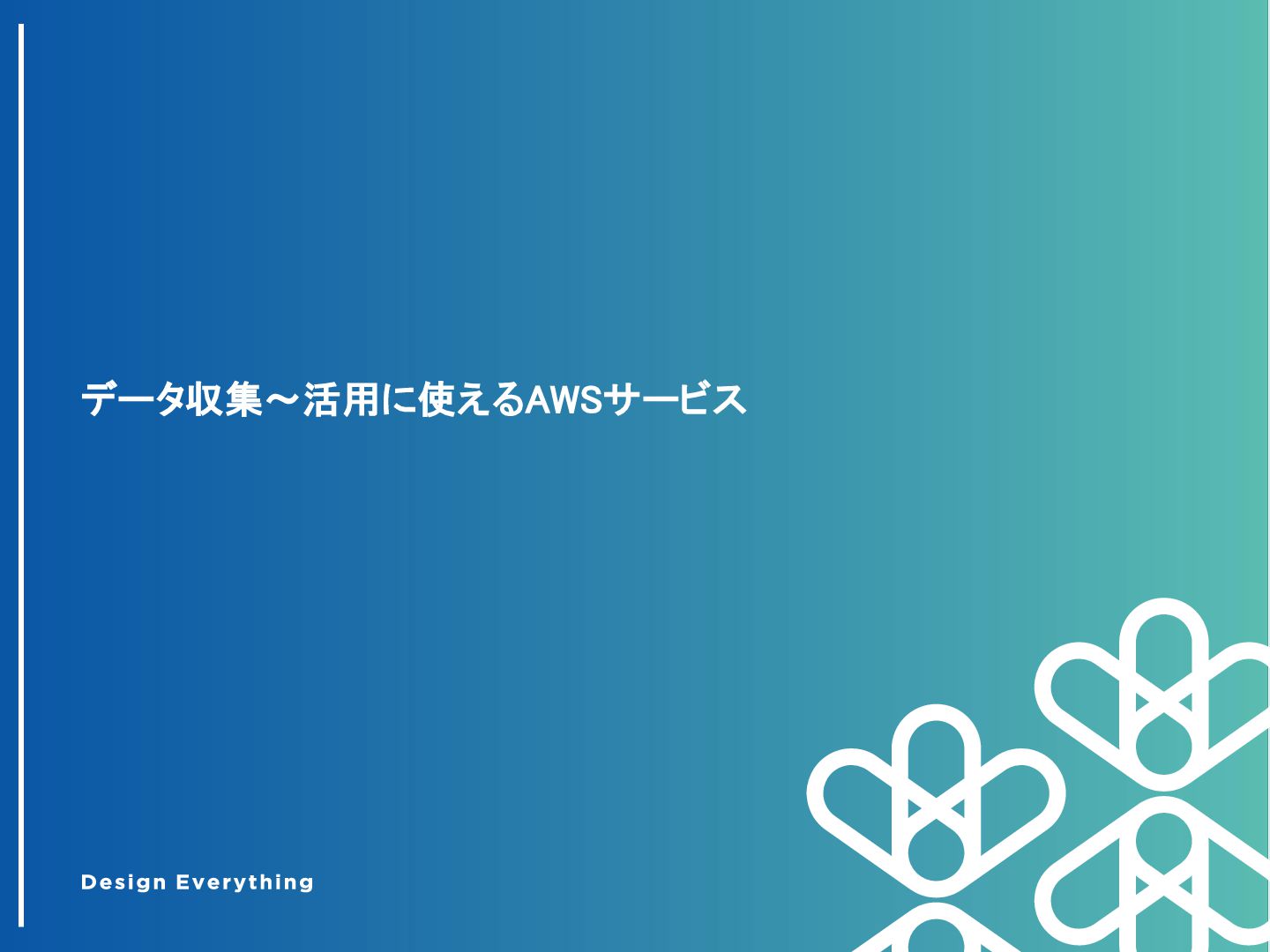 データ収集～活用に使えるAWSサービス

Design Everything